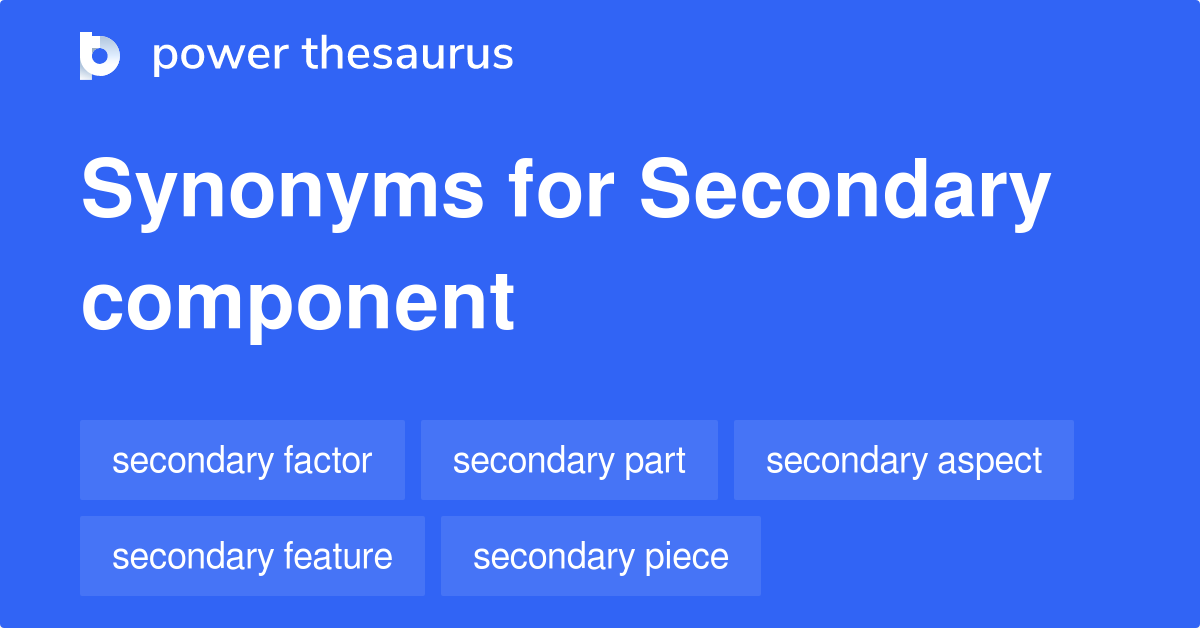 power thesaurus

Synonyms for Secondary component

secondary factor
secondary part
secondary aspect
secondary feature
secondary piece